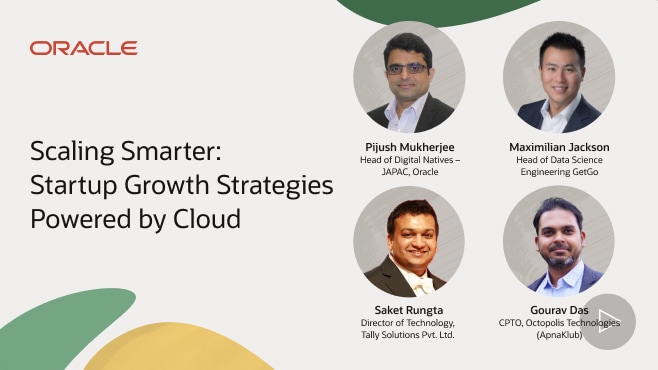 ORACLE

Scaling Smarter: Startup Growth Strategies Powered by Cloud

Pijush Mukherjee
Head of Digital Natives – JAPAC, Oracle

Maximilian Jackson
Head of Data Science Engineering GetGo

Saket Rungta
Director of Technology, Tally Solutions Pvt. Ltd.

Gourav Das
CPTO, Octopolis Technologies (ApnaKlub)